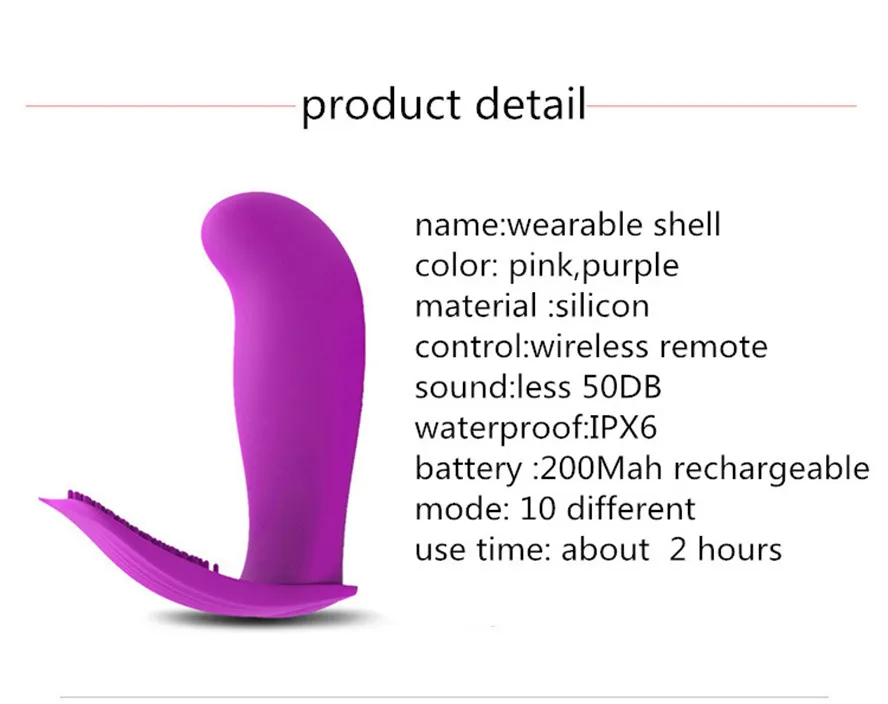 product detail

name:wearable shell
color: pink,purple
material :silicon
control:wireless remote
sound:less 50DB
waterproof:IPX6
battery :200Mah rechargeable
mode: 10 different
use time: about 2 hours